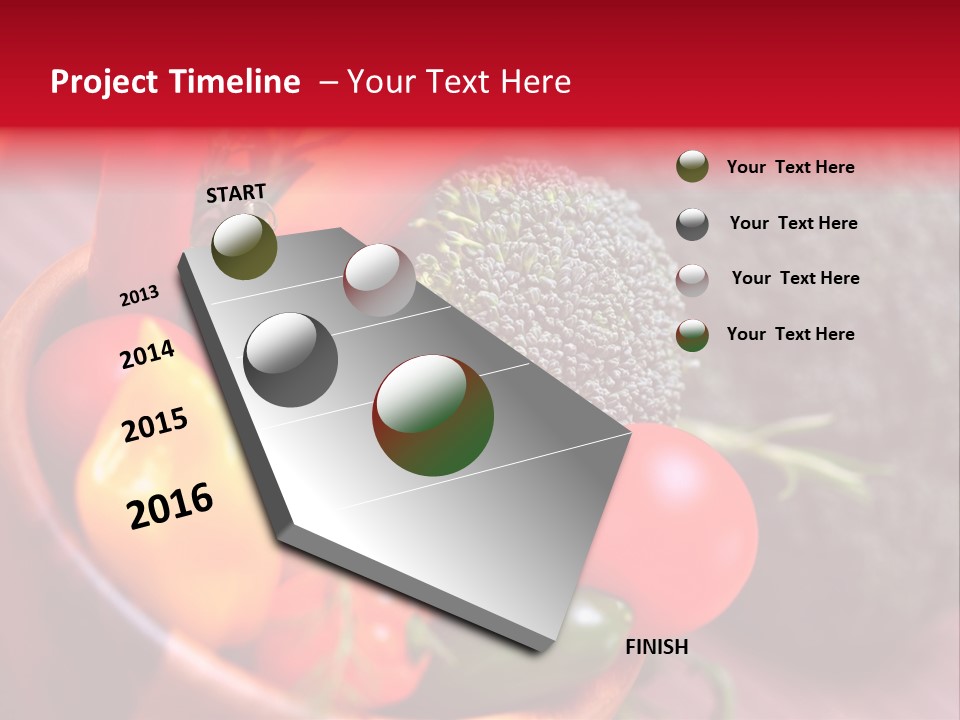 Project Timeline – Your Text Here

START

2013

2014

2015

2016

FINISH

Your Text Here

Your Text Here

Your Text Here

Your Text Here